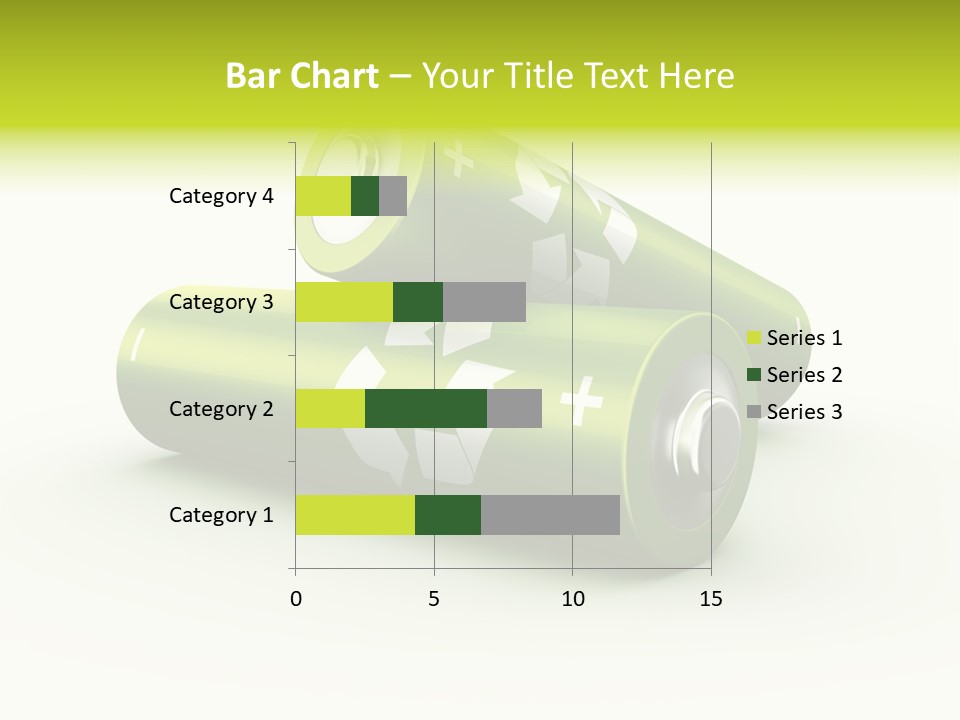 Bar Chart – Your Title Text Here

Category 4
Category 3
Category 2
Category 1

0
5
10
15

Series 1
Series 2
Series 3